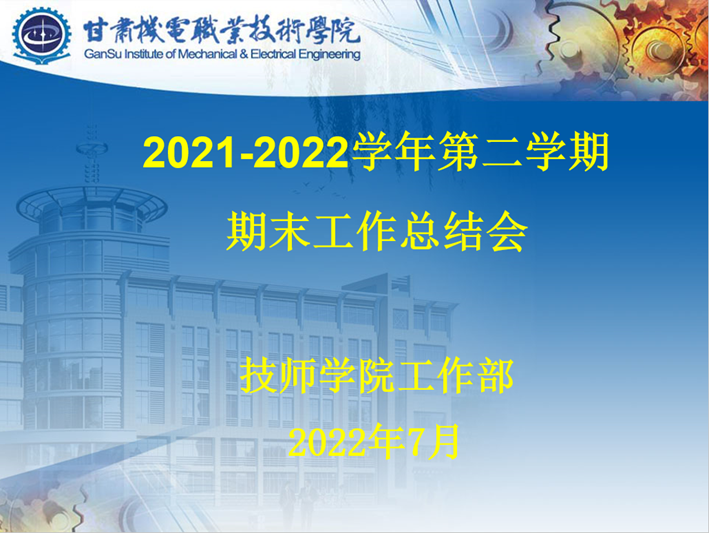 甘肅機電職業技術學院
GanSu Institute of Mechanical & Electrical Engineering

2021-2022学年第二学期

期末工作总结会

技师学院工作部

2022年7月